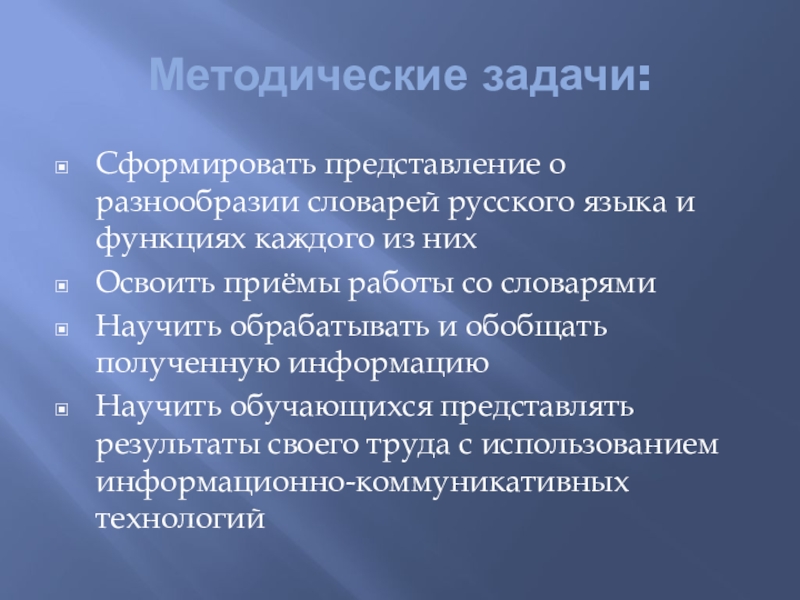 Методические задачи:

Сформировать представление о разнообразии словарей русского языка и функциях каждого из них

Освоить приёмы работы со словарями

Научить обрабатывать и обобщать полученную информацию

Научить обучающихся представлять результаты своего труда с использованием информационно-коммуникативных технологий